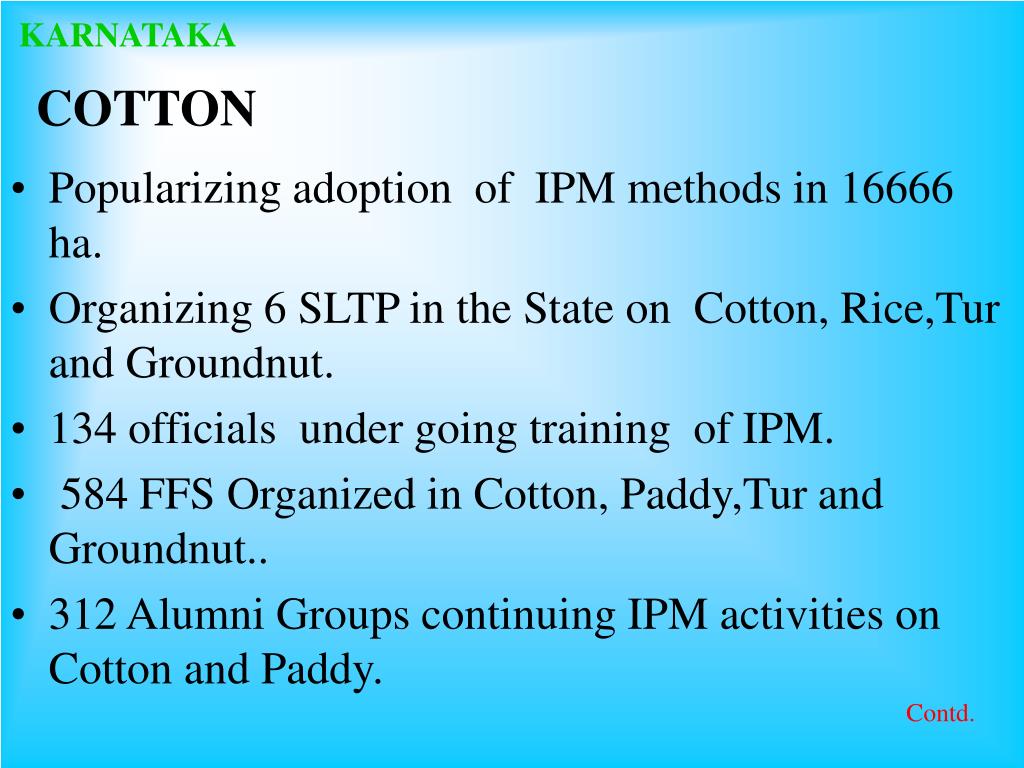 KARNATAKA

COTTON

• Popularizing adoption of IPM methods in 16666 ha.
• Organizing 6 SLTP in the State on Cotton, Rice,Tur and Groundnut.
• 134 officials under going training of IPM.
• 584 FFS Organized in Cotton, Paddy,Tur and Groundnut..
• 312 Alumni Groups continuing IPM activities on Cotton and Paddy.

Contd.